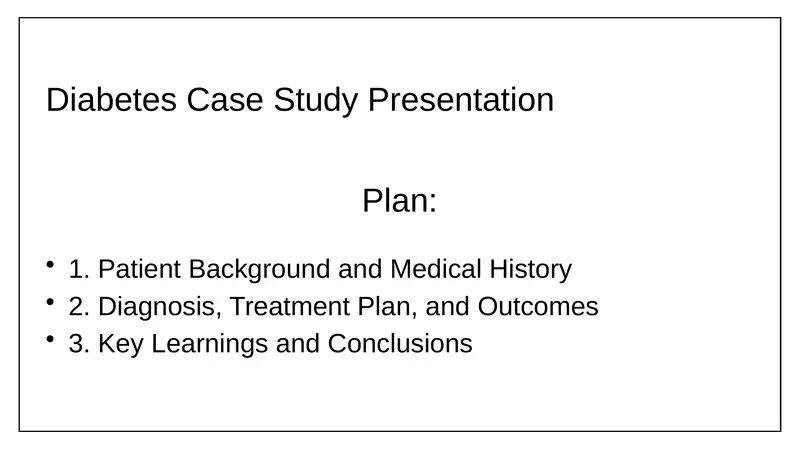 Diabetes Case Study Presentation

Plan:

• 1. Patient Background and Medical History
• 2. Diagnosis, Treatment Plan, and Outcomes
• 3. Key Learnings and Conclusions